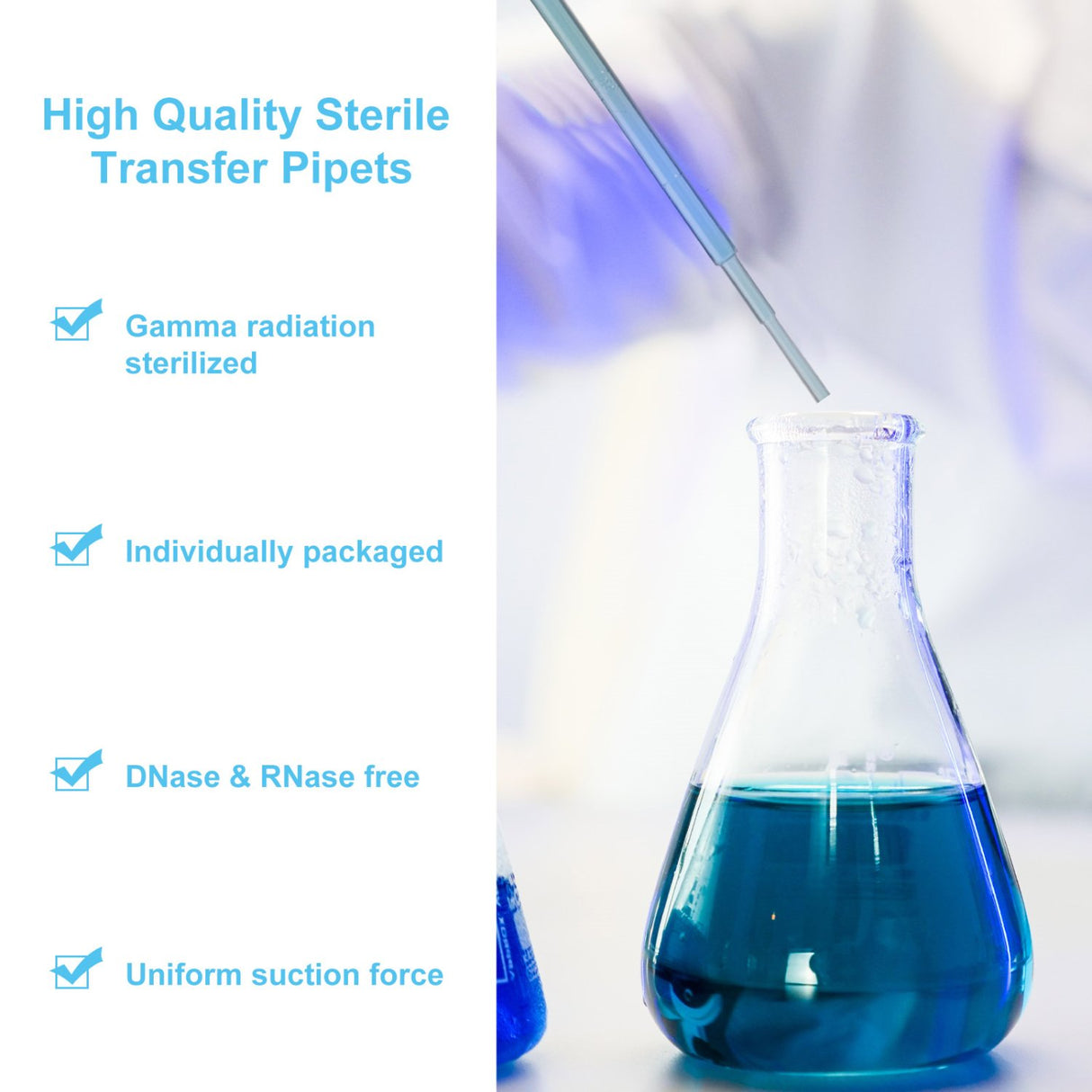 High Quality Sterile Transfer Pipets

Gamma radiation sterilized

Individually packaged

DNase & RNase free

Uniform suction force